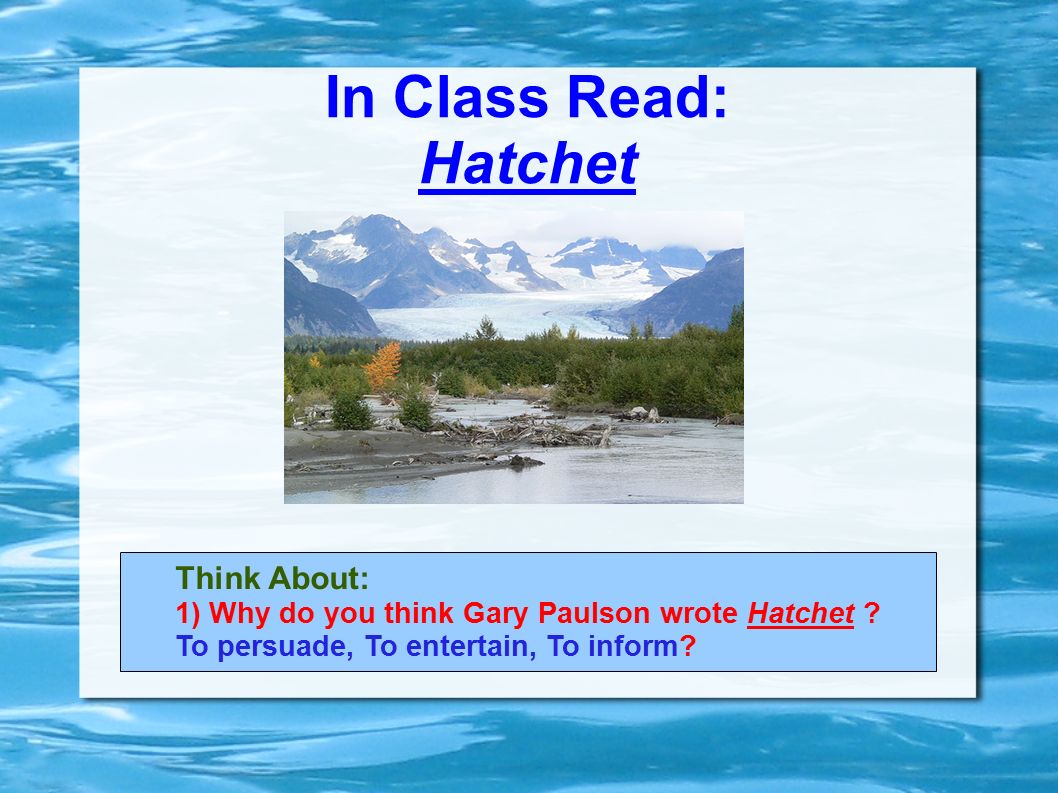 In Class Read:
Hatchet

Think About:
1) Why do you think Gary Paulson wrote Hatchet ?
To persuade, To entertain, To inform?